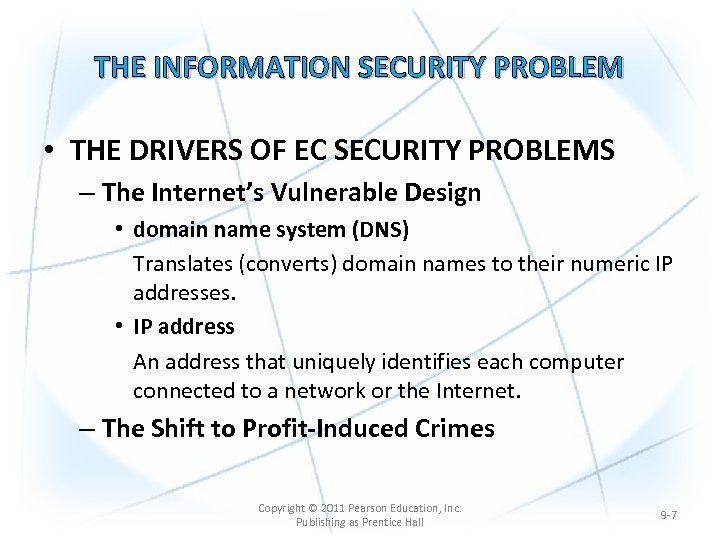 THE INFORMATION SECURITY PROBLEM

• THE DRIVERS OF EC SECURITY PROBLEMS

– The Internet's Vulnerable Design

• domain name system (DNS)

Translates (converts) domain names to their numeric IP addresses.

• IP address

An address that uniquely identifies each computer connected to a network or the Internet.

– The Shift to Profit-Induced Crimes

Copyright © 2011 Pearson Education, Inc. Publishing as Prentice Hall

9-7